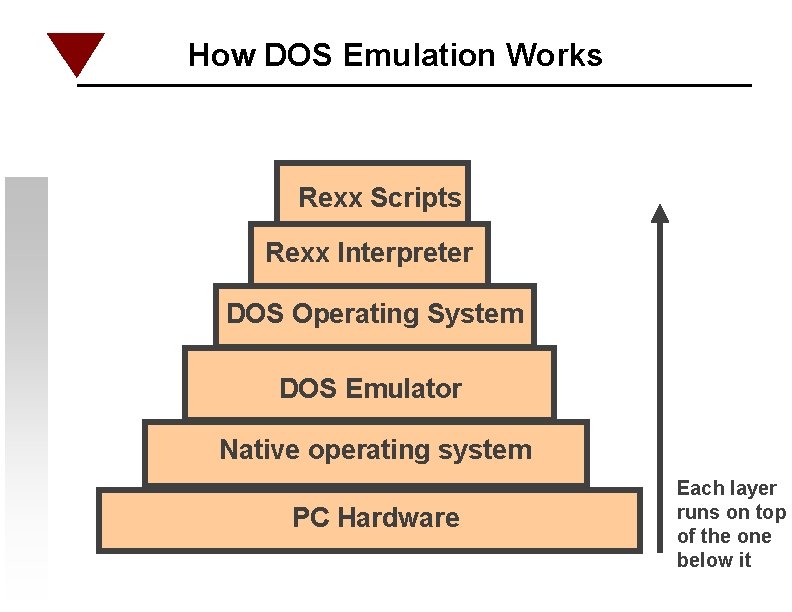 How DOS Emulation Works

Rexx Scripts

Rexx Interpreter

DOS Operating System

DOS Emulator

Native operating system

PC Hardware

Each layer runs on top of the one below it